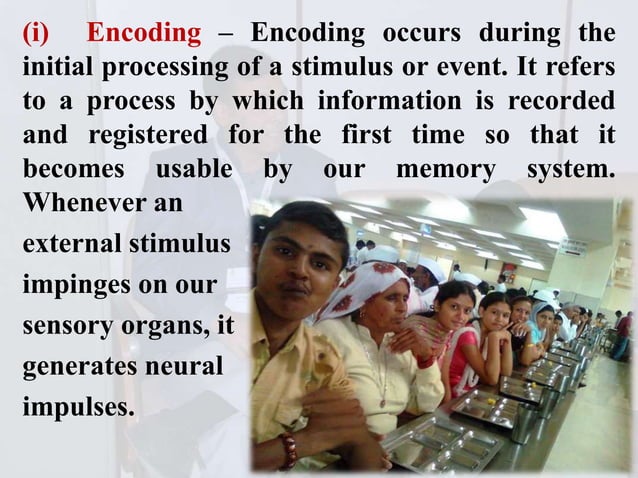 (i) Encoding – Encoding occurs during the initial processing of a stimulus or event. It refers to a process by which information is recorded and registered for the first time so that it becomes usable by our memory system. Whenever an external stimulus impinges on our sensory organs, it generates neural impulses.